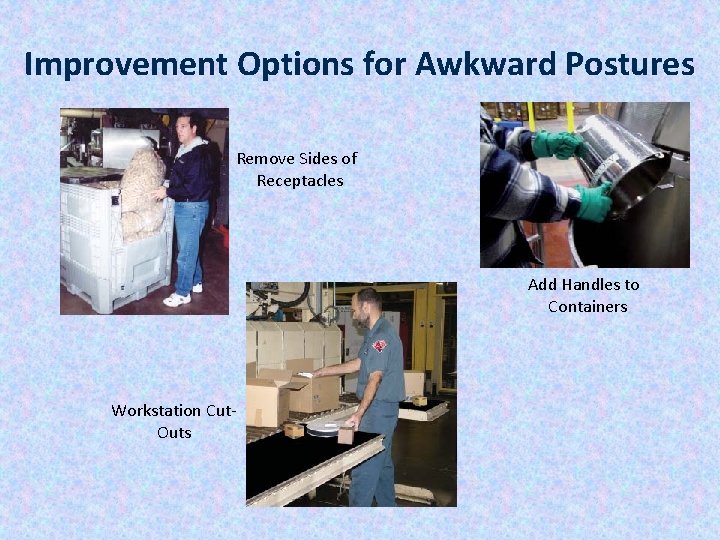 Improvement Options for Awkward Postures

Remove Sides of Receptacles

Add Handles to Containers

Workstation Cut-Outs